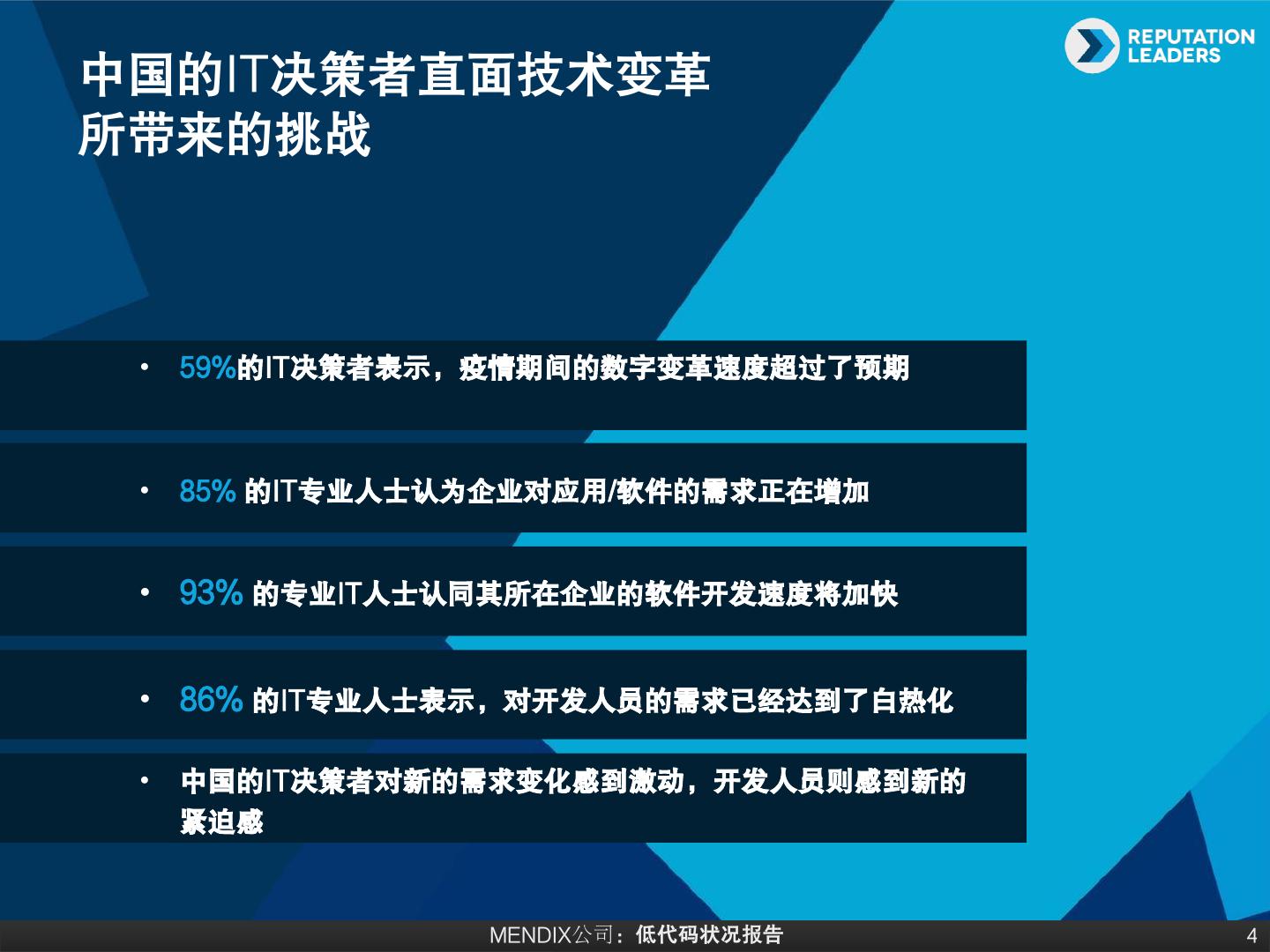 REPUTATION LEADERS

中国的IT决策者直面技术变革所带来的挑战

• 59%的IT决策者表示，疫情期间的数字变革速度超过了预期

• 85% 的IT专业人士认为企业对应用/软件的需求正在增加

• 93% 的专业IT人士认同其所在企业的软件开发速度将加快

• 86% 的IT专业人士表示，对开发人员的需求已经达到了白热化

• 中国的IT决策者对新的需求变化感到激动，开发人员则感到新的紧迫感

MENDIX公司：低代码状况报告

4